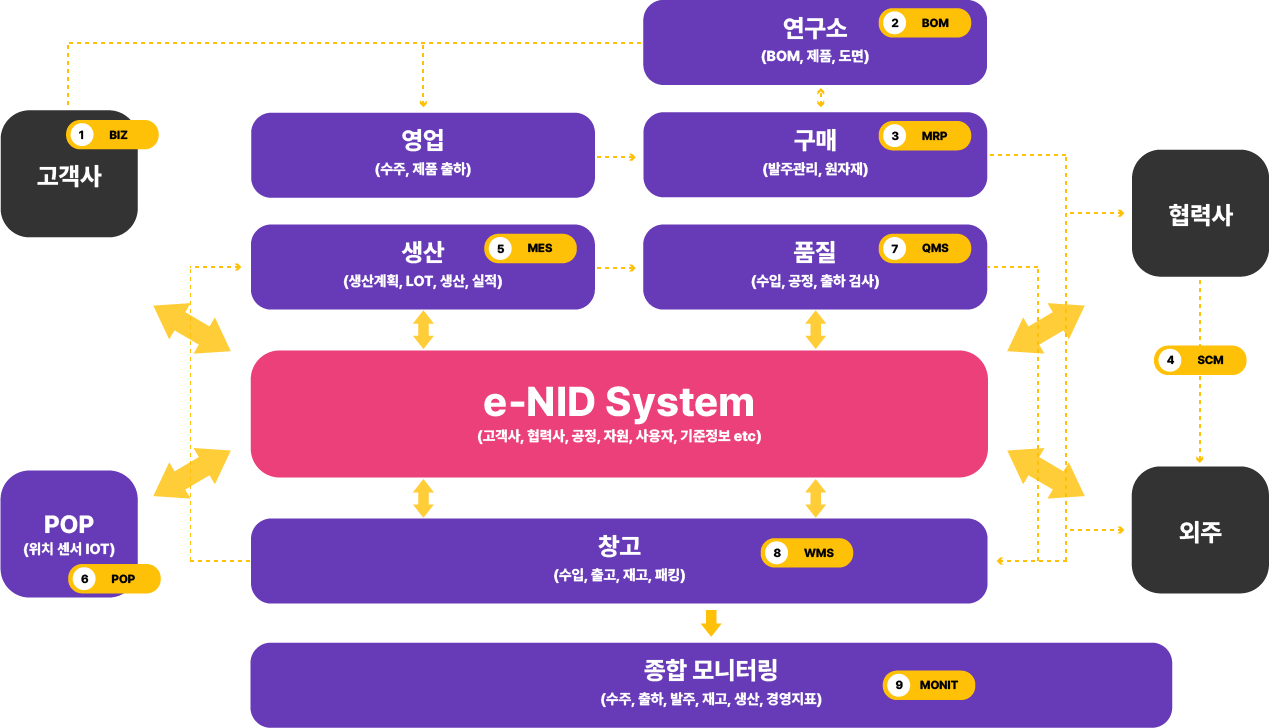 연구소
2 BOM
(BOM, 제품, 도면)

1 BIZ
고객사

영업
(수주, 제품 출하)

구매
3 MRP
(발주관리, 원자재)

협력사

생산
5 MES
(생산계획, LOT, 생산, 실적)

품질
7 QMS
(수입, 공정, 출하 검사)

4 SCM

e-NID System
(고객사, 협력사, 공정, 자원, 사용자, 기준정보 etc)

POP
(위치 센서 IOT)
6 POP

창고
8 WMS
(수입, 출고, 재고, 패킹)

외주

종합 모니터링
9 MONIT
(수주, 출하, 발주, 재고, 생산, 경영지표)